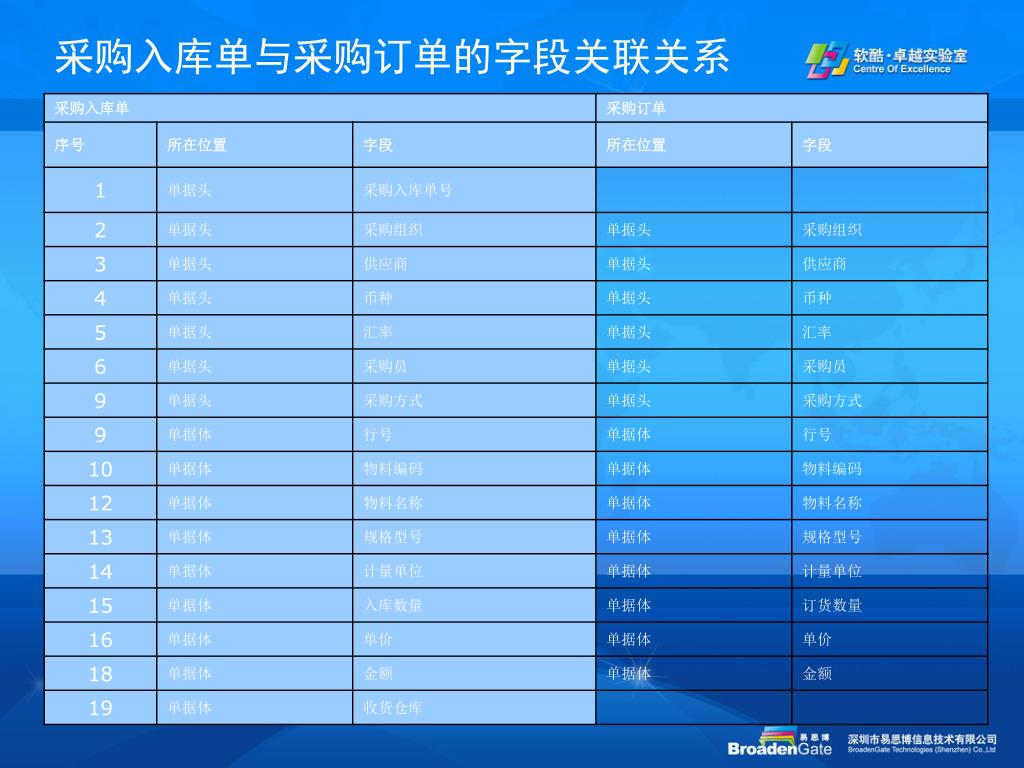 采购入库单与采购订单的字段关联关系

软酷·卓越实验室
Centre Of Excellence

| 采购入库单 | | | 采购订单 | |
|---|---|---|---|---|
| 序号 | 所在位置 | 字段 | 所在位置 | 字段 |
| 1 | 单据头 | 采购入库单号 | | |
| 2 | 单据头 | 采购组织 | 单据头 | 采购组织 |
| 3 | 单据头 | 供应商 | 单据头 | 供应商 |
| 4 | 单据头 | 币种 | 单据头 | 币种 |
| 5 | 单据头 | 汇率 | 单据头 | 汇率 |
| 6 | 单据头 | 采购员 | 单据头 | 采购员 |
| 9 | 单据头 | 采购方式 | 单据头 | 采购方式 |
| 9 | 单据体 | 行号 | 单据体 | 行号 |
| 10 | 单据体 | 物料编码 | 单据体 | 物料编码 |
| 12 | 单据体 | 物料名称 | 单据体 | 物料名称 |
| 13 | 单据体 | 规格型号 | 单据体 | 规格型号 |
| 14 | 单据体 | 计量单位 | 单据体 | 计量单位 |
| 15 | 单据体 | 入库数量 | 单据体 | 订货数量 |
| 16 | 单据体 | 单价 | 单据体 | 单价 |
| 18 | 单据体 | 金额 | 单据体 | 金额 |
| 19 | 单据体 | 收货仓库 | | |

易思博
BroadenGate
深圳市易思博信息技术有限公司
BroadenGate Technologies (Shenzhen) Co.,Ltd